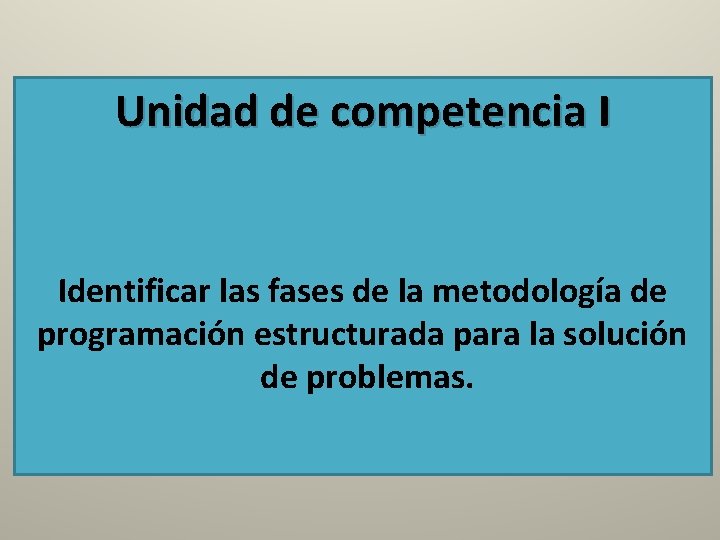 Unidad de competencia I

Identificar las fases de la metodología de programación estructurada para la solución de problemas.